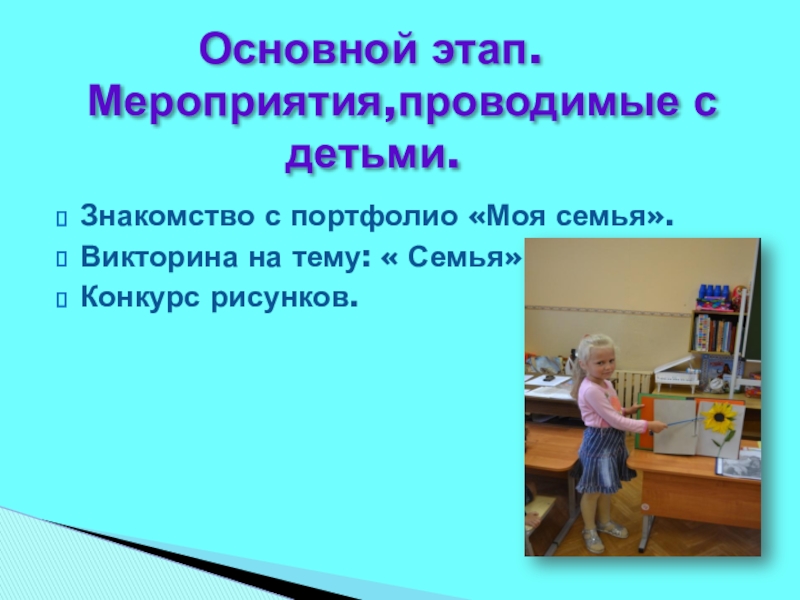 Основной этап. Мероприятия,проводимые с детьми.

Знакомство с портфолио «Моя семья».

Викторина на тему: « Семья»

Конкурс рисунков.